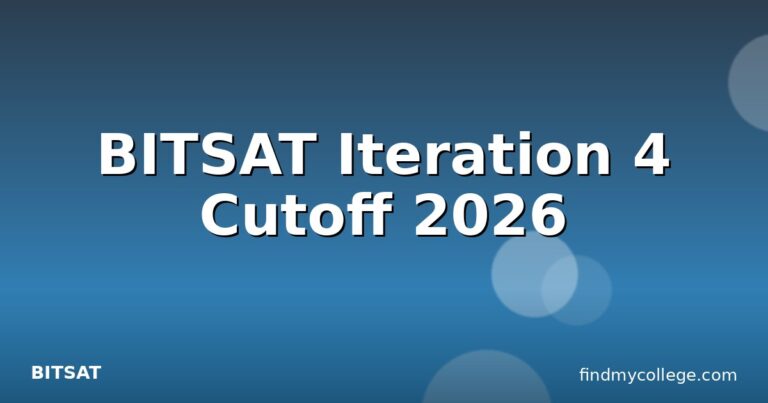 BITSAT Iteration 4 Cutoff 2026

BITSAT

findmycollege.com